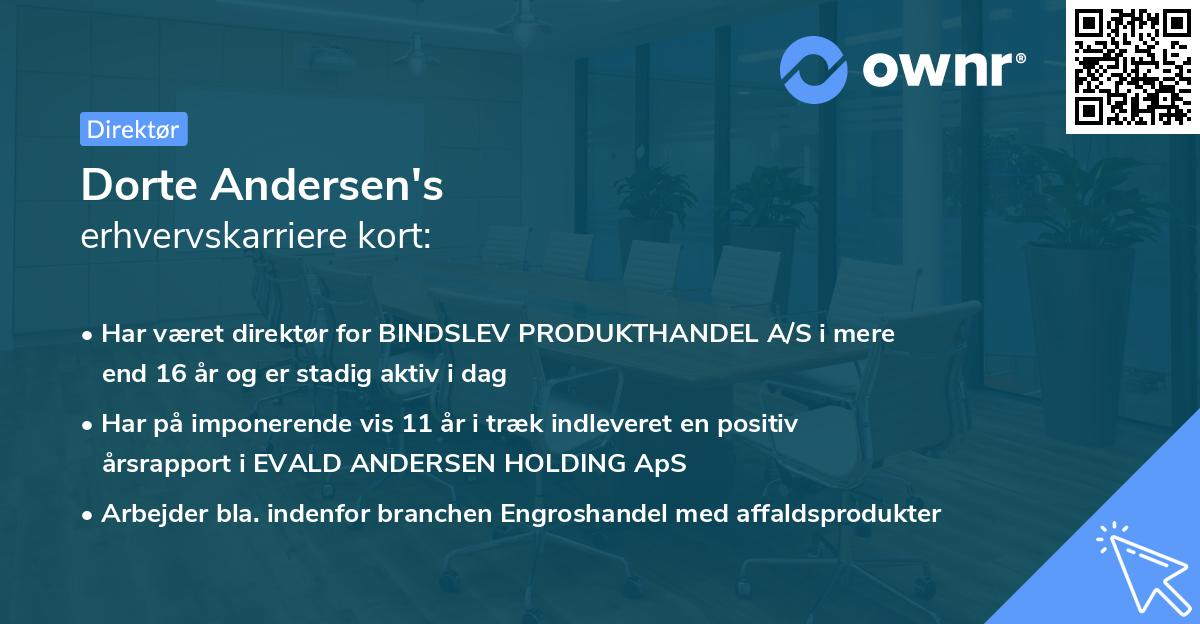 ownr®

Direktør

Dorte Andersen's
erhvervskarriere kort:

• Har været direktør for BINDSLEV PRODUKTHANDEL A/S i mere end 16 år og er stadig aktiv i dag
• Har på imponerende vis 11 år i træk indleveret en positiv årsrapport i EVALD ANDERSEN HOLDING ApS
• Arbejder bla. indenfor branchen Engroshandel med affaldsprodukter